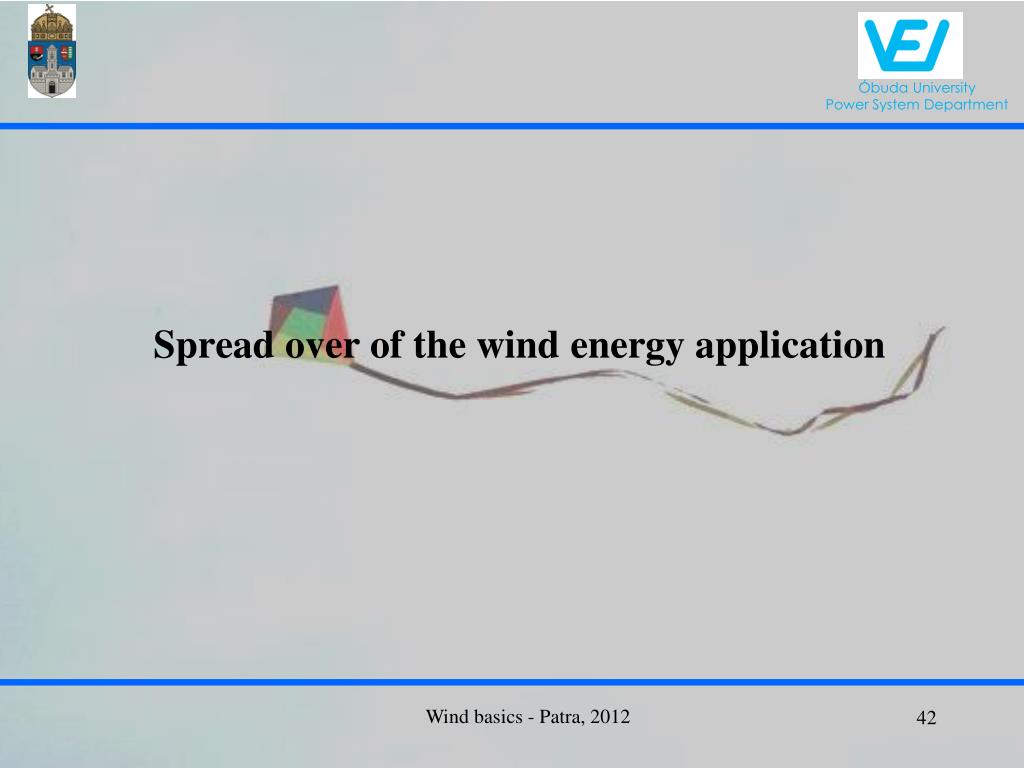 VEI

Óbuda University
Power System Department

Spread over of the wind energy application

Wind basics - Patra, 2012

42